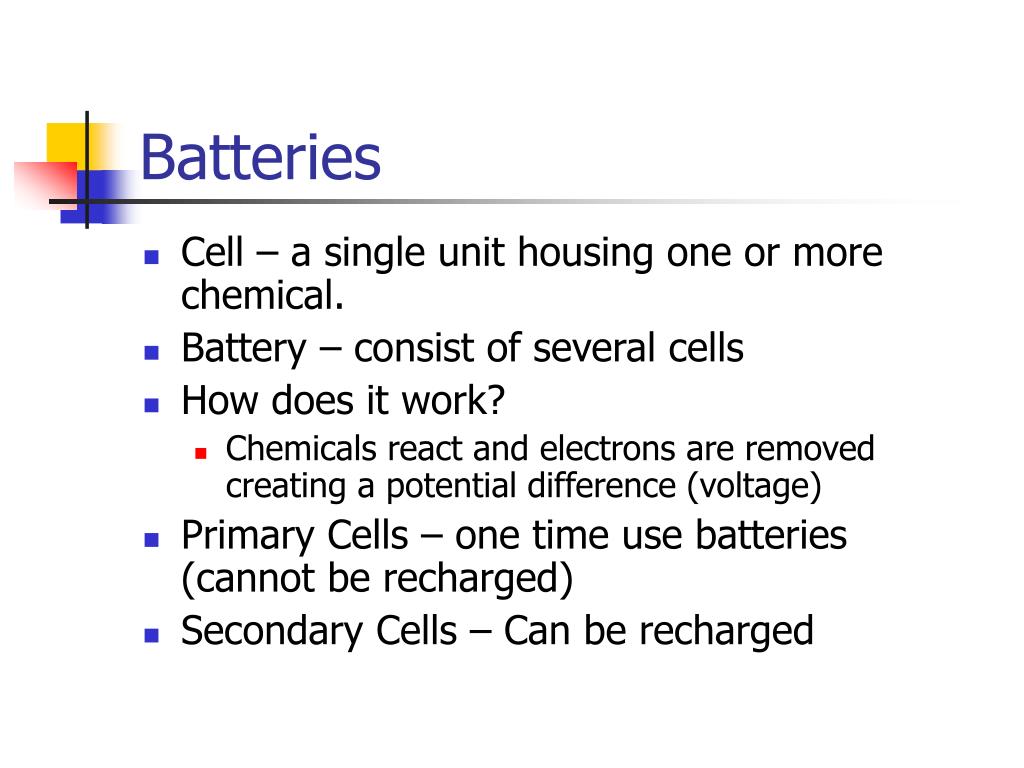 Batteries

- Cell – a single unit housing one or more chemical.
- Battery – consist of several cells
- How does it work?
  - Chemicals react and electrons are removed creating a potential difference (voltage)
- Primary Cells – one time use batteries (cannot be recharged)
- Secondary Cells – Can be recharged